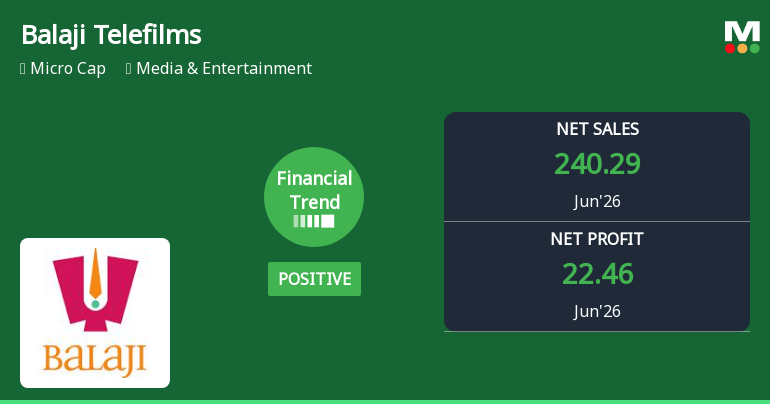 Balaji Telefilms

Micro Cap Media & Entertainment

M

Financial Trend

POSITIVE

NET SALES

240.29

Jun'26

NET PROFIT

22.46

Jun'26

BALAJI